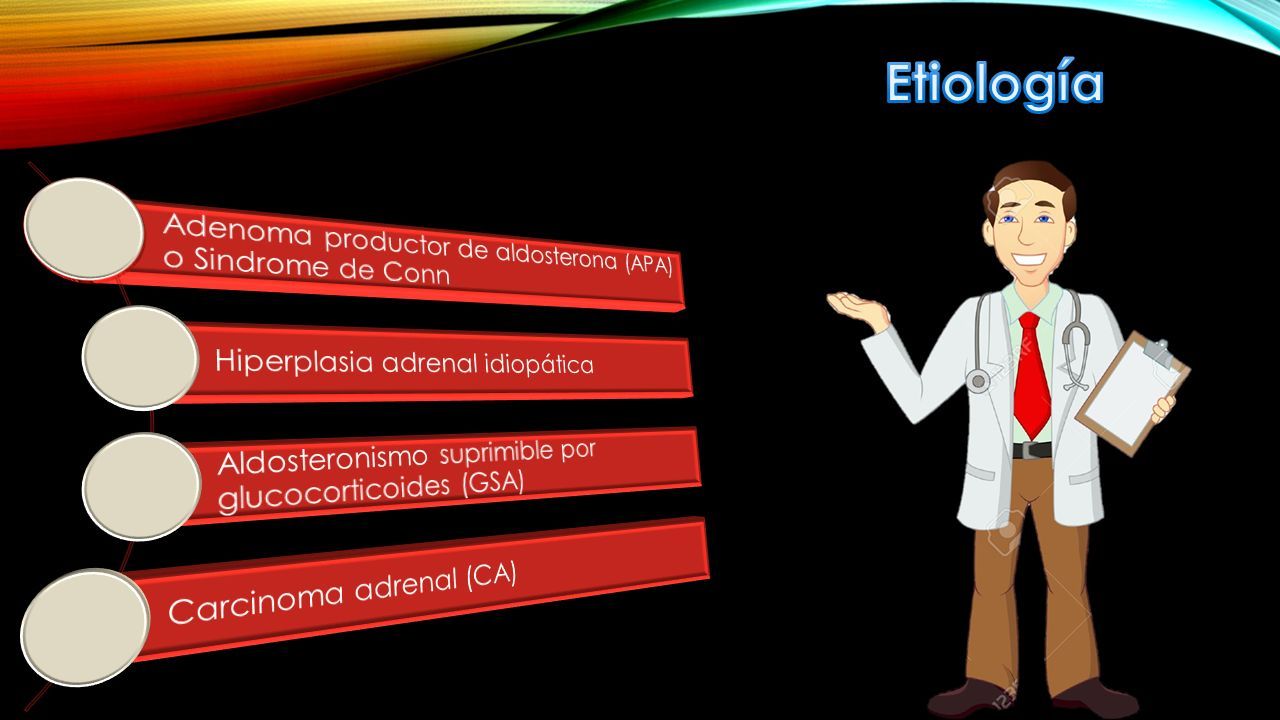 Etiología

Adenoma productor de aldosterona (APA) o Sindrome de Conn

Hiperplasia adrenal idiopática

Aldosteronismo suprimible por glucocorticoides (GSA)

Carcinoma adrenal (CA)